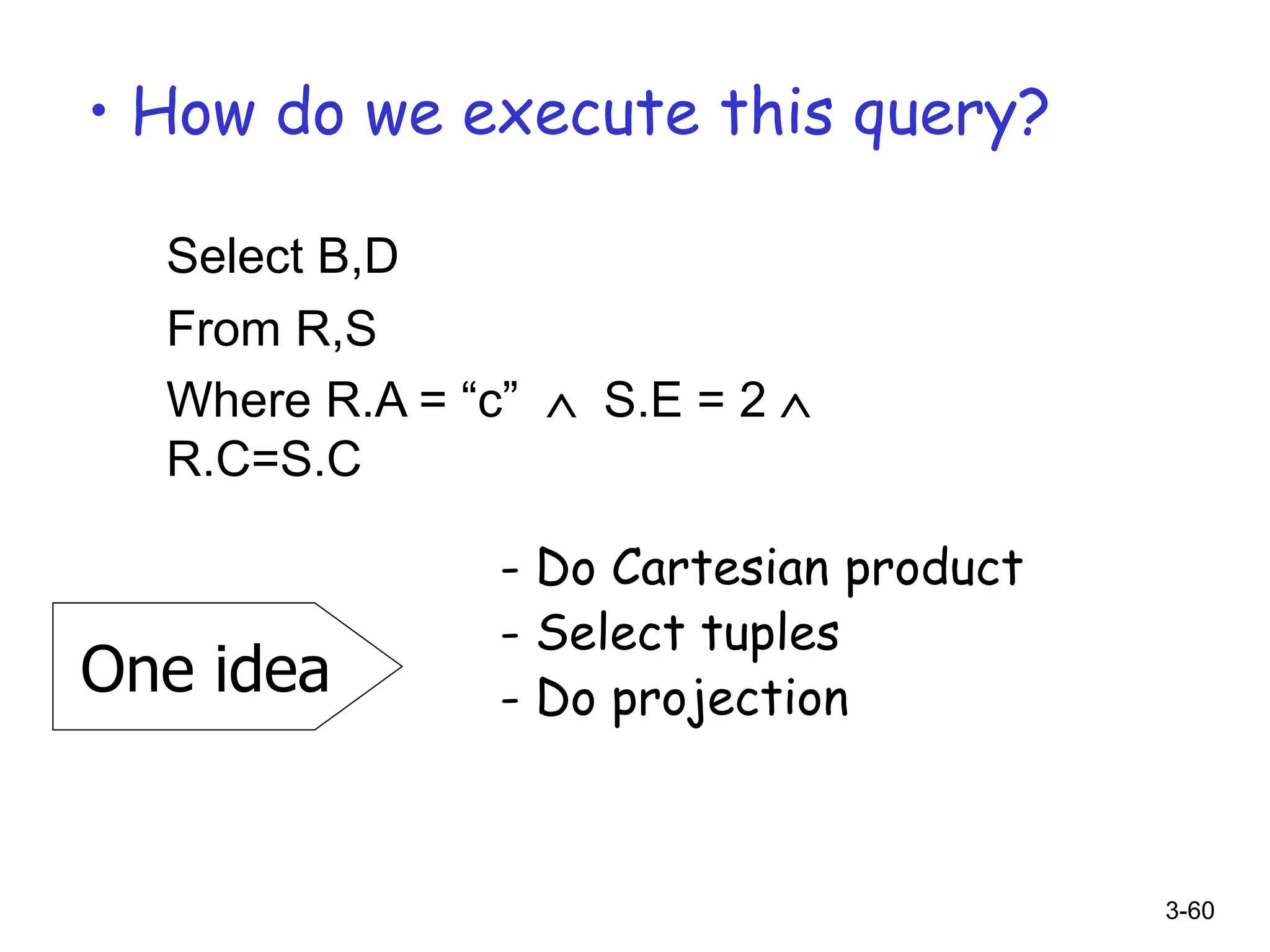 • How do we execute this query?

Select B,D
From R,S
Where R.A = “c” $\wedge$ S.E = 2 $\wedge$ R.C=S.C

One idea

- Do Cartesian product
- Select tuples
- Do projection

3-60